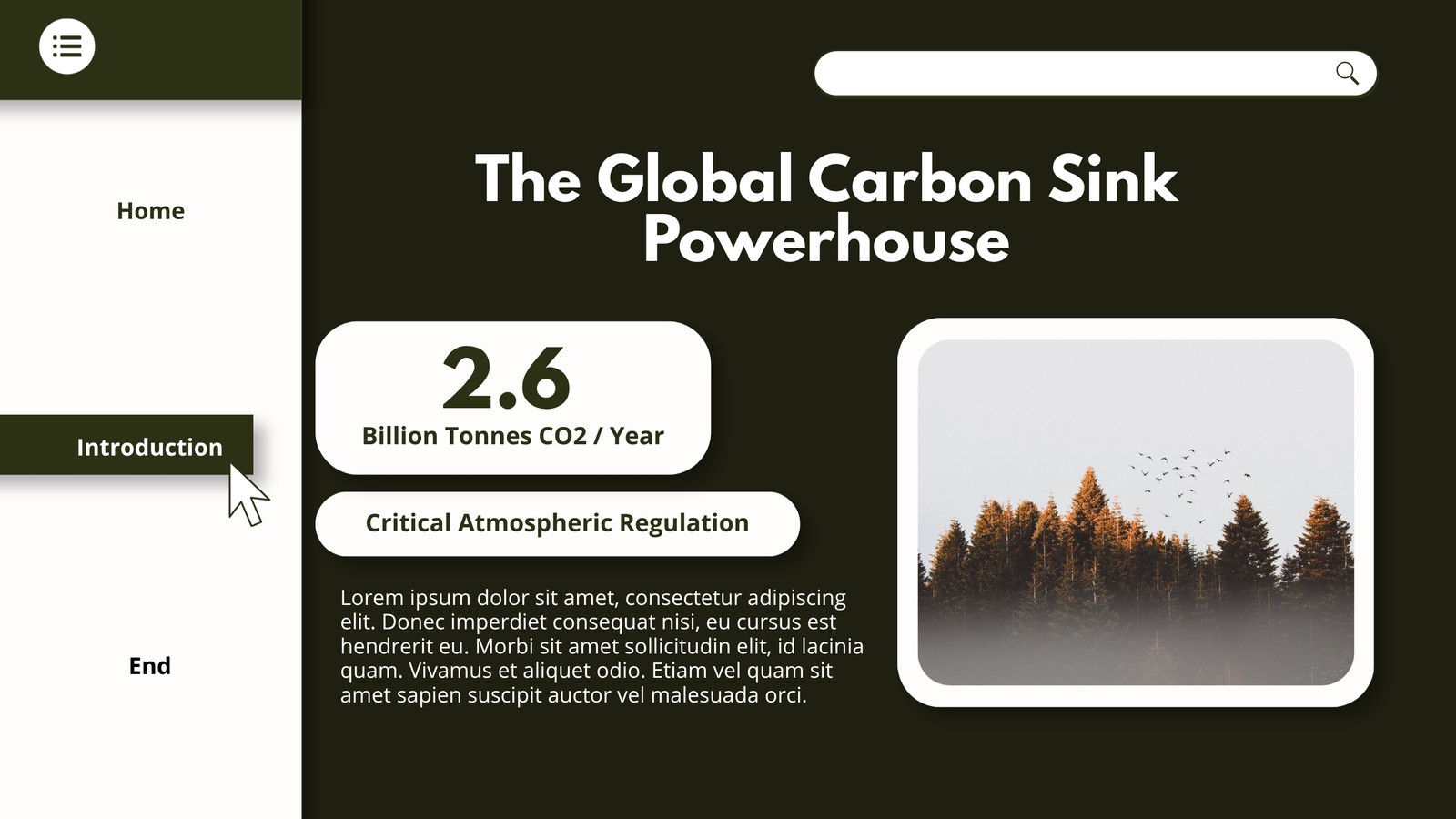 Home

Introduction

End

The Global Carbon Sink Powerhouse

2.6

Billion Tonnes CO2 / Year

Critical Atmospheric Regulation

Lorem ipsum dolor sit amet, consectetur adipiscing elit. Donec imperdiet consequat nisi, eu cursus est hendrerit eu. Morbi sit amet sollicitudin elit, id lacinia quam. Vivamus et aliquet odio. Etiam vel quam sit amet sapien suscipit auctor vel malesuada orci.